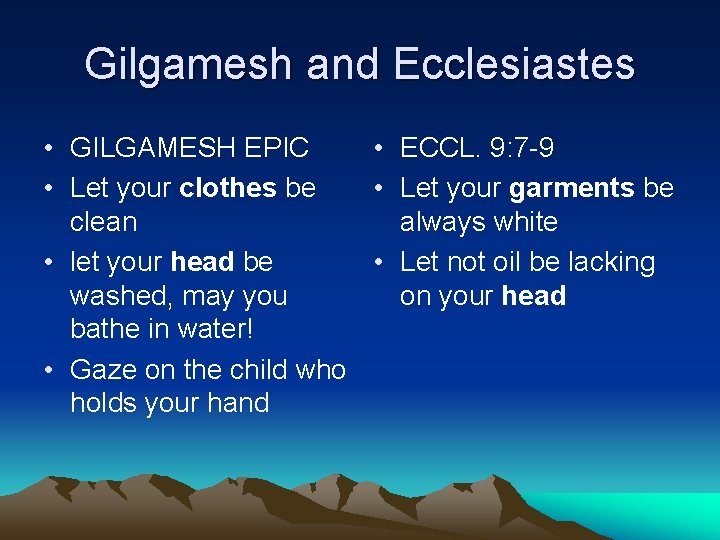 Gilgamesh and Ecclesiastes

• GILGAMESH EPIC
• Let your clothes be clean
• let your head be washed, may you bathe in water!
• Gaze on the child who holds your hand

• ECCL. 9:7-9
• Let your garments be always white
• Let not oil be lacking on your head